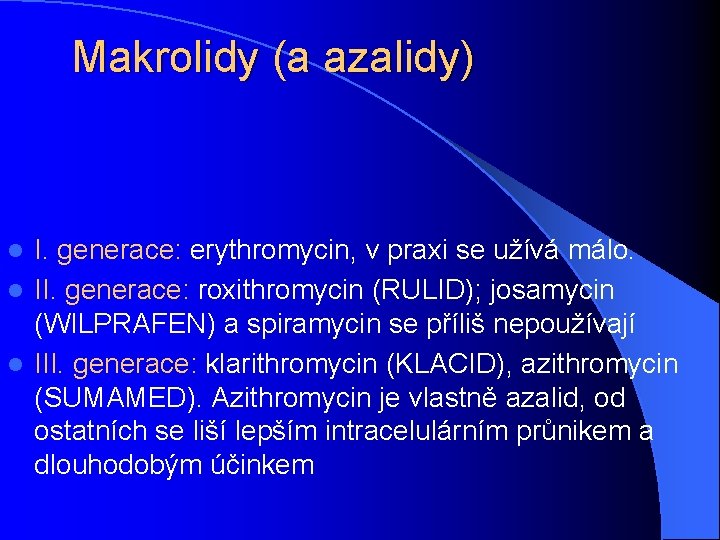 Makrolidy (a azalidy)

- I. generace: erythromycin, v praxi se užívá málo.
- II. generace: roxithromycin (RULID); josamycin (WILPRAFEN) a spiramycin se příliš nepoužívají
- III. generace: klarithromycin (KLACID), azithromycin (SUMAMED). Azithromycin je vlastně azalid, od ostatních se liší lepším intracelulárním průnikem a dlouhodobým účinkem